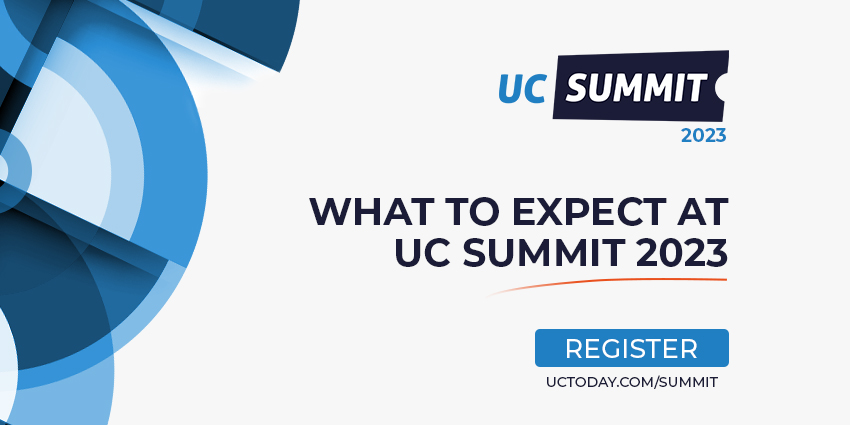 UC SUMMIT
2023

WHAT TO EXPECT AT UC SUMMIT 2023

REGISTER

UCTODAY.COM/SUMMIT